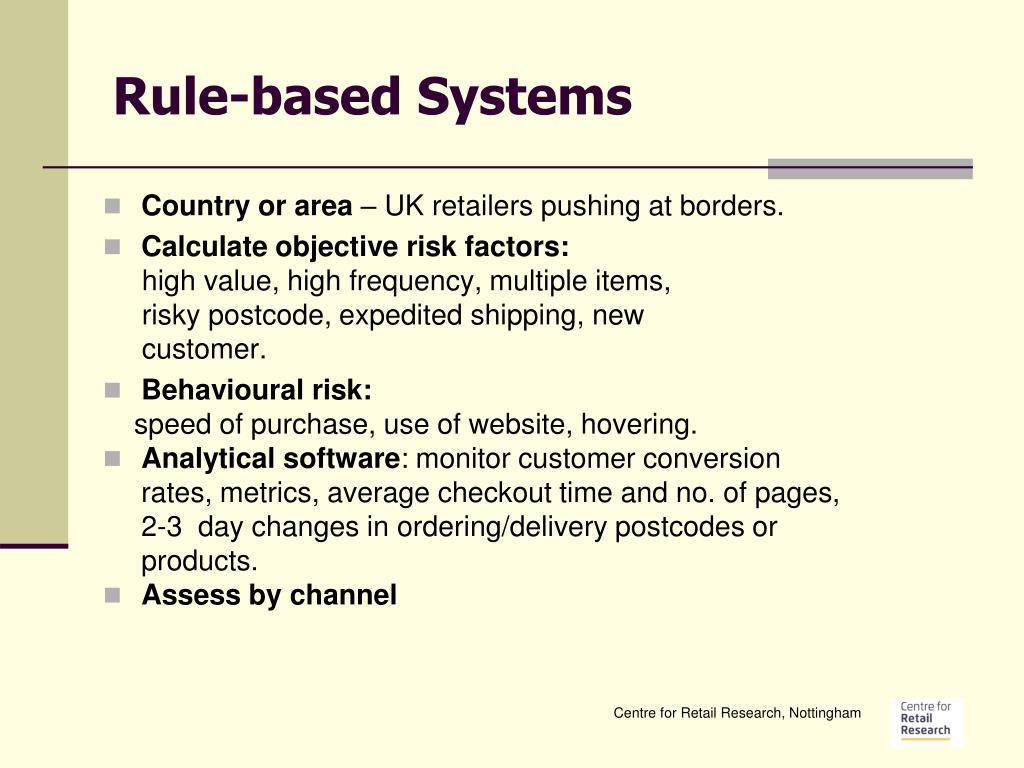 Rule-based Systems

Country or area – UK retailers pushing at borders.

Calculate objective risk factors:
high value, high frequency, multiple items, risky postcode, expedited shipping, new customer.

Behavioural risk:
speed of purchase, use of website, hovering.

Analytical software: monitor customer conversion rates, metrics, average checkout time and no. of pages, 2-3 day changes in ordering/delivery postcodes or products.

Assess by channel

Centre for Retail Research, Nottingham

Centre for Retail Research